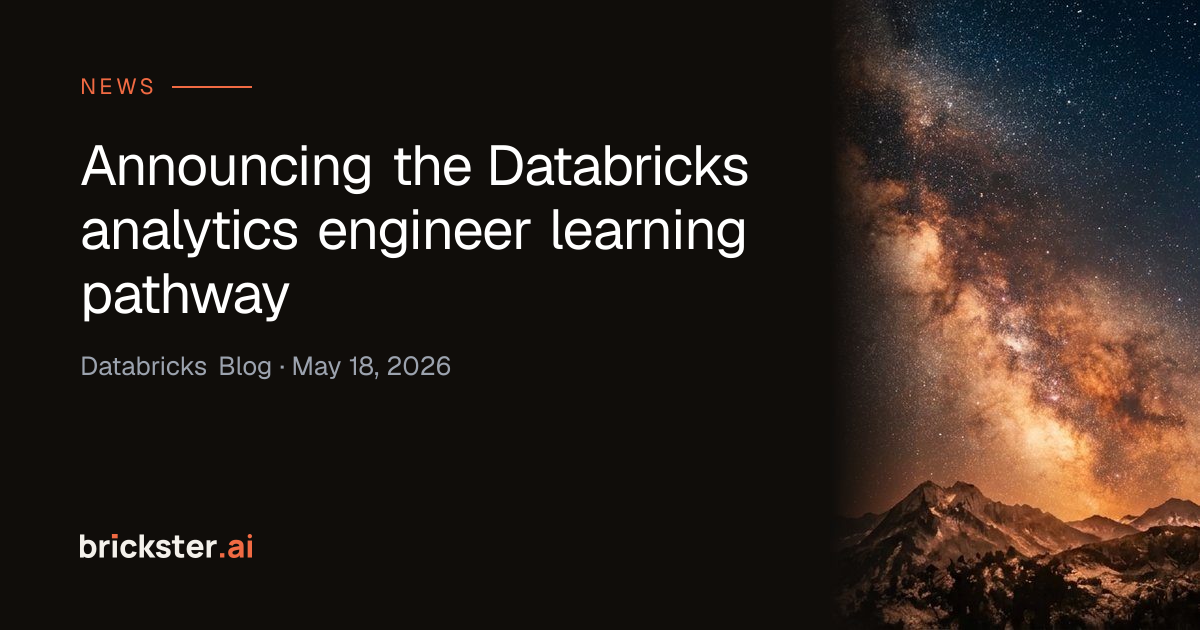 NEWS

Announcing the Databricks analytics engineer learning pathway

Databricks Blog · May 18, 2026

brickster.ai